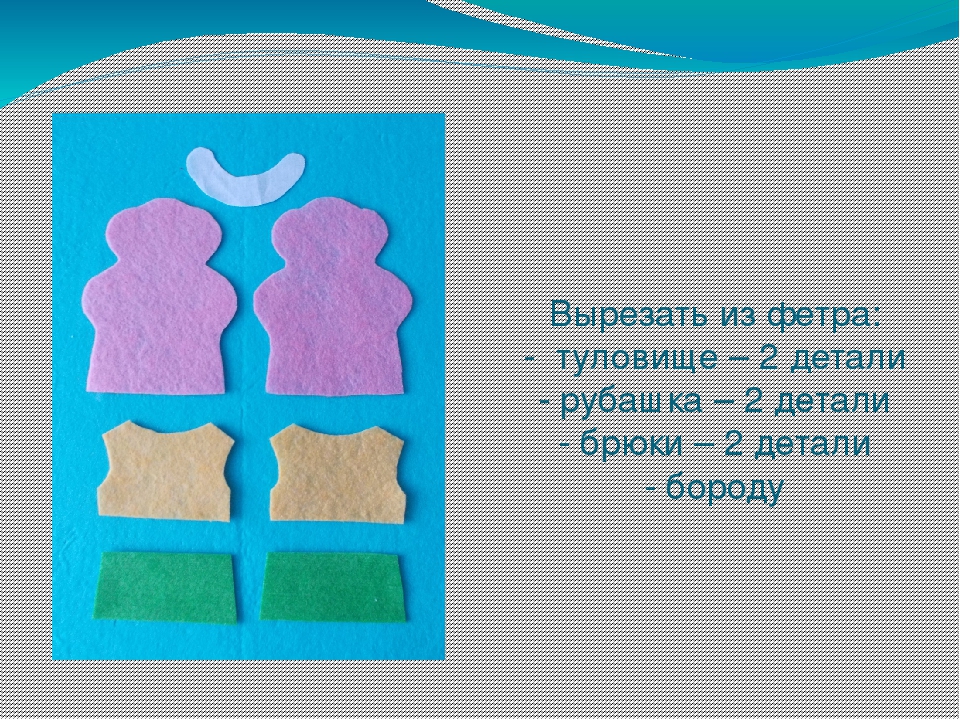 Вырезать из фетра:
- туловище – 2 детали
- рубашка – 2 детали
- брюки – 2 детали
- бороду